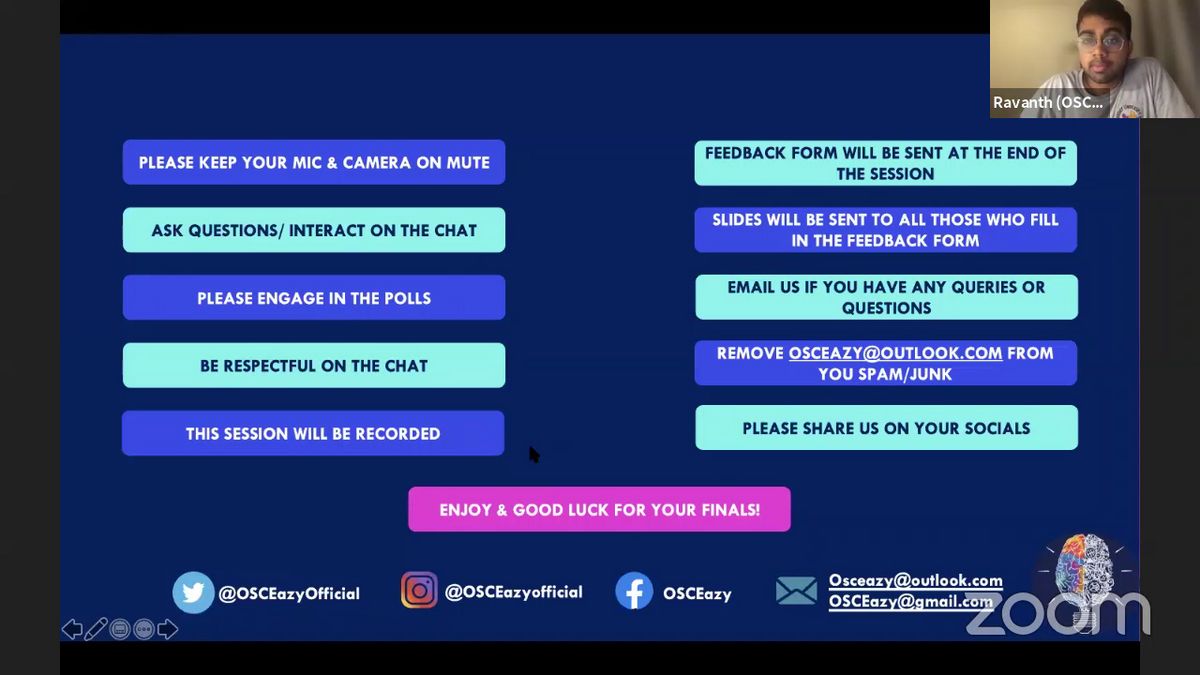 Ravanth (OSC...

PLEASE KEEP YOUR MIC & CAMERA ON MUTE

ASK QUESTIONS/ INTERACT ON THE CHAT

PLEASE ENGAGE IN THE POLLS

BE RESPECTFUL ON THE CHAT

THIS SESSION WILL BE RECORDED

FEEDBACK FORM WILL BE SENT AT THE END OF THE SESSION

SLIDES WILL BE SENT TO ALL THOSE WHO FILL IN THE FEEDBACK FORM

EMAIL US IF YOU HAVE ANY QUERIES OR QUESTIONS

REMOVE OSCEAZY@OUTLOOK.COM FROM YOU SPAM/JUNK

PLEASE SHARE US ON YOUR SOCIALS

ENJOY & GOOD LUCK FOR YOUR FINALS!

@OSCEazyOfficial

@OSCEazyofficial

OSCEazy

Osceazy@outlook.com
OSCEazy@gmail.com

zoom